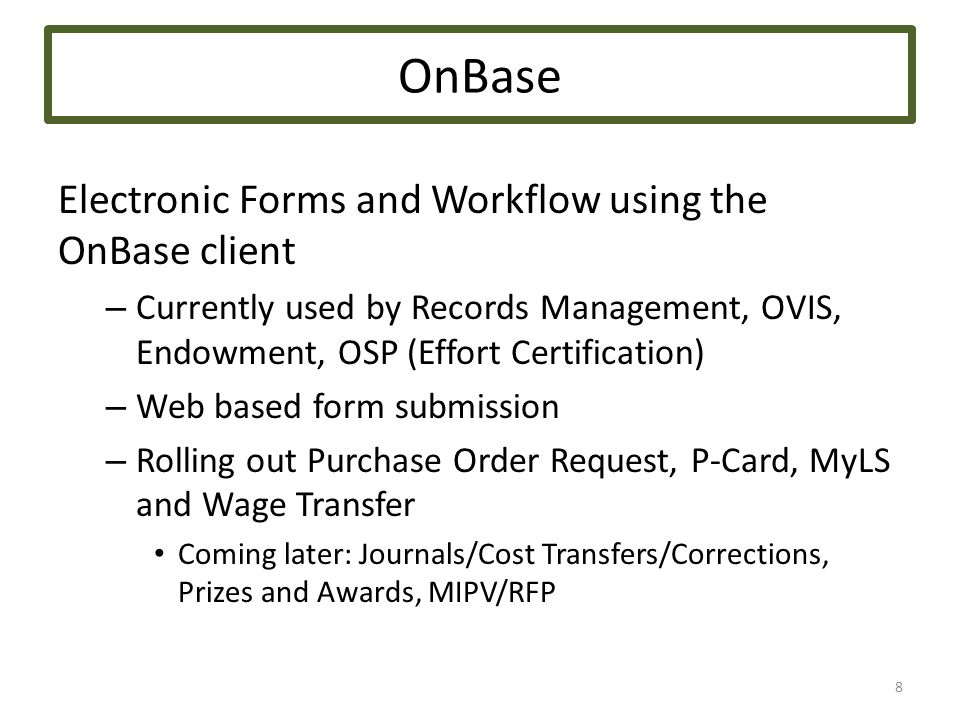 OnBase

Electronic Forms and Workflow using the OnBase client

– Currently used by Records Management, OVIS, Endowment, OSP (Effort Certification)

– Web based form submission

– Rolling out Purchase Order Request, P-Card, MyLS and Wage Transfer

• Coming later: Journals/Cost Transfers/Corrections, Prizes and Awards, MIPV/RFP

8